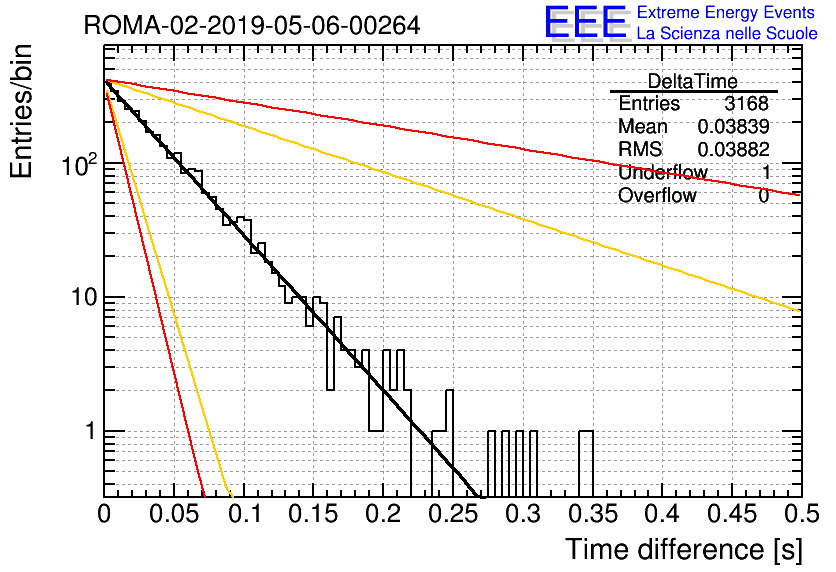 ROMA-02-2019-05-06-00264

EEE Extreme Energy Events
La Scienza nelle Scuole

| DeltaTime | |
|---|---|
| Entries | 3168 |
| Mean | 0.03839 |
| RMS | 0.03882 |
| Underflow | 1 |
| Overflow | 0 |

Entries/bin

$10^2$

10

1

0 0.05 0.1 0.15 0.2 0.25 0.3 0.35 0.4 0.45 0.5

Time difference [s]